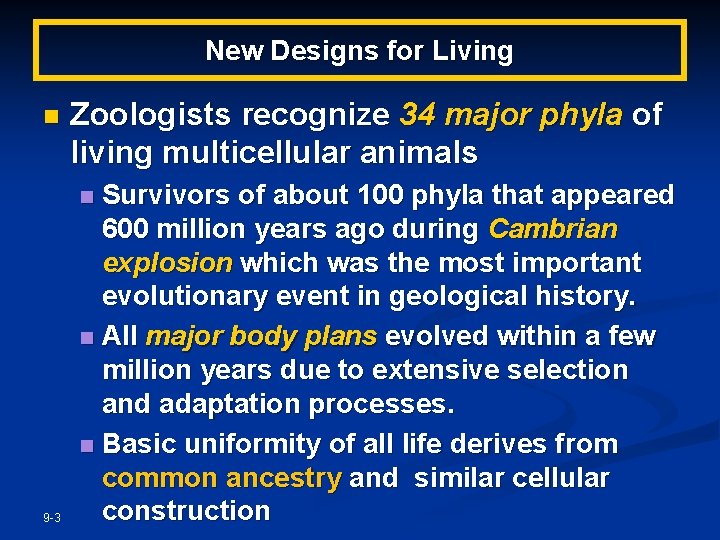 New Designs for Living

Zoologists recognize 34 major phyla of living multicellular animals

Survivors of about 100 phyla that appeared 600 million years ago during Cambrian explosion which was the most important evolutionary event in geological history.

All major body plans evolved within a few million years due to extensive selection and adaptation processes.

Basic uniformity of all life derives from common ancestry and similar cellular construction

9-3